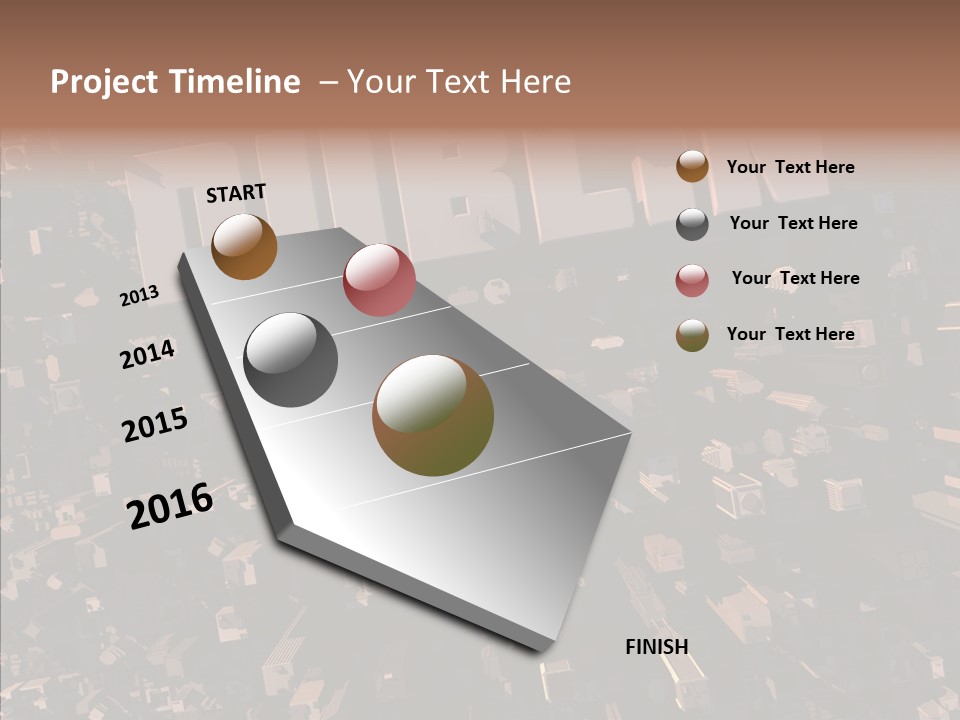 Project Timeline – Your Text Here

START

2013

2014

2015

2016

FINISH

Your Text Here

Your Text Here

Your Text Here

Your Text Here